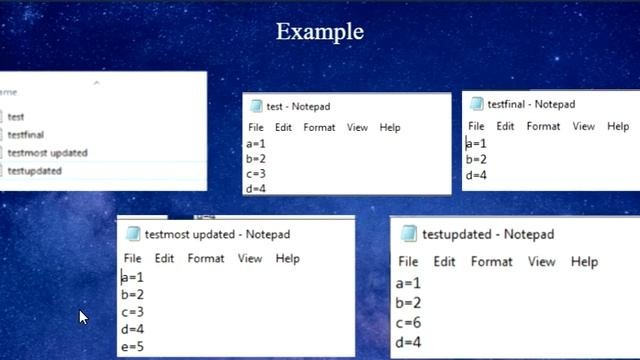 Example

ame
test
testfinal
testmost updated
testupdated

test - Notepad
File Edit Format View Help
a=1
b=2
c=3
d=4

testfinal - Notepad
File Edit Format View Help
a=1
b=2
d=4

testmost updated - Notepad
File Edit Format View Help
a=1
b=2
c=3
d=4
e=5

testupdated - Notepad
File Edit Format View Help
a=1
b=2
c=6
d=4